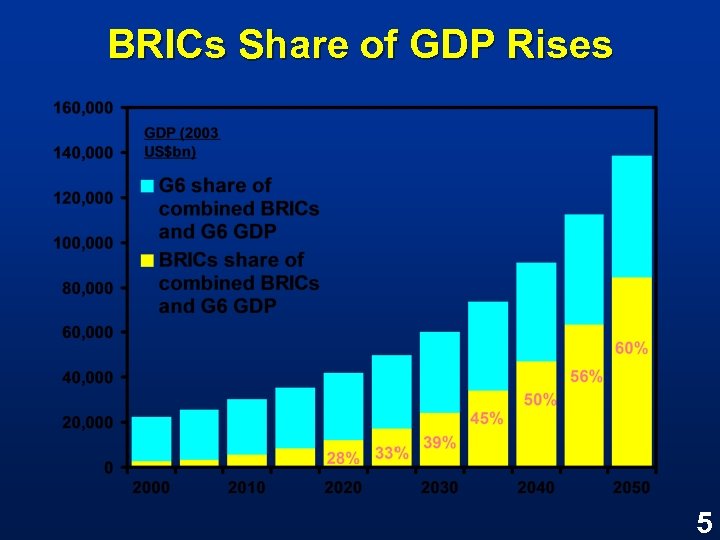 BRICs Share of GDP Rises

160,000
140,000
120,000
100,000
80,000
60,000
40,000
20,000
0

GDP (2003 US$bn)

G6 share of combined BRICs and G6 GDP

BRICs share of combined BRICs and G6 GDP

28%
33%
39%
45%
50%
56%
60%

2000
2010
2020
2030
2040
2050

5